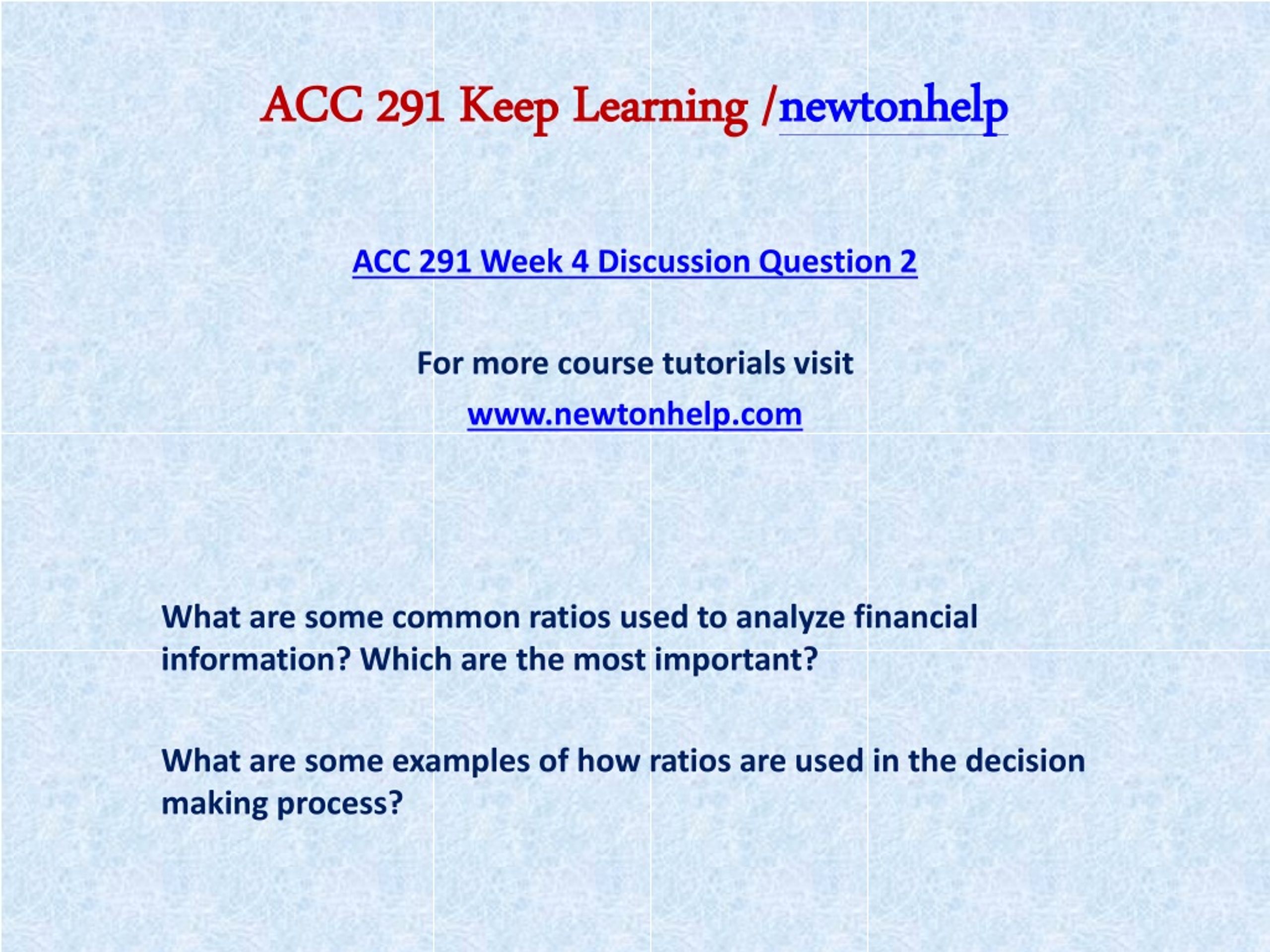 ACC 291 Keep Learning /newtonhelp

ACC 291 Week 4 Discussion Question 2

For more course tutorials visit

www.newtonhelp.com

What are some common ratios used to analyze financial information? Which are the most important?

What are some examples of how ratios are used in the decision making process?